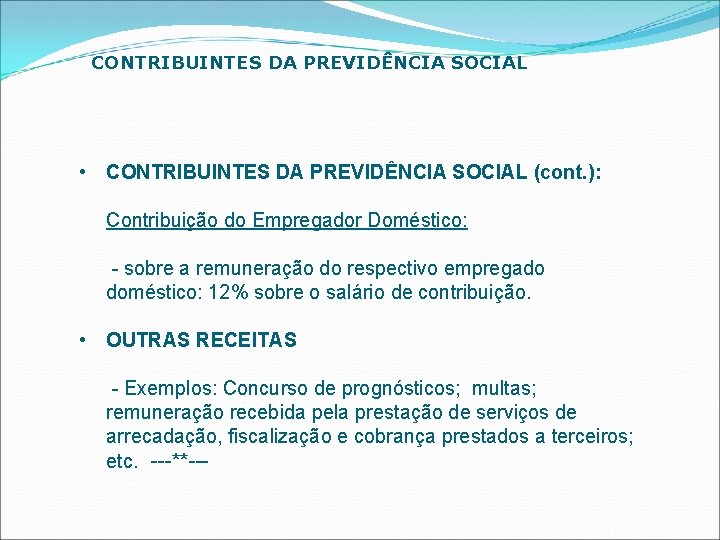 CONTRIBUINTES DA PREVIDÊNCIA SOCIAL

• CONTRIBUINTES DA PREVIDÊNCIA SOCIAL (cont.):

Contribuição do Empregador Doméstico:

- sobre a remuneração do respectivo empregado doméstico: 12% sobre o salário de contribuição.

• OUTRAS RECEITAS

- Exemplos: Concurso de prognósticos; multas; remuneração recebida pela prestação de serviços de arrecadação, fiscalização e cobrança prestados a terceiros; etc. ---**-–